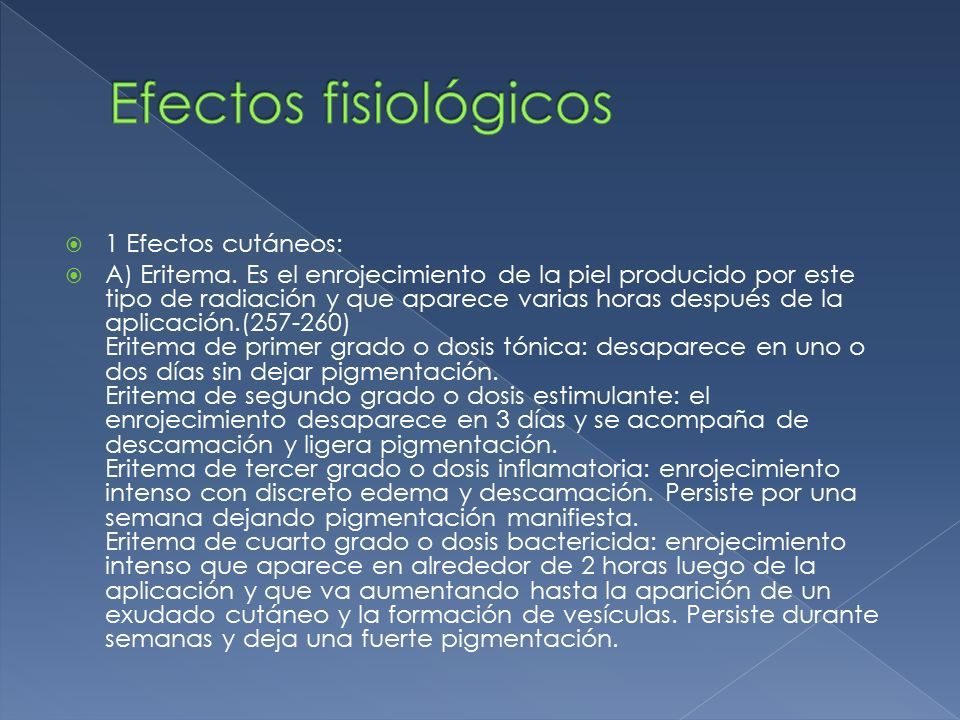 Efectos fisiológicos

1 Efectos cutáneos:

A) Eritema. Es el enrojecimiento de la piel producido por este tipo de radiación y que aparece varias horas después de la aplicación.(257-260)
Eritema de primer grado o dosis tónica: desaparece en uno o dos días sin dejar pigmentación.
Eritema de segundo grado o dosis estimulante: el enrojecimiento desaparece en 3 días y se acompaña de descamación y ligera pigmentación.
Eritema de tercer grado o dosis inflamatoria: enrojecimiento intenso con discreto edema y descamación. Persiste por una semana dejando pigmentación manifiesta.
Eritema de cuarto grado o dosis bactericida: enrojecimiento intenso que aparece en alrededor de 2 horas luego de la aplicación y que va aumentando hasta la aparición de un exudado cutáneo y la formación de vesículas. Persiste durante semanas y deja una fuerte pigmentación.